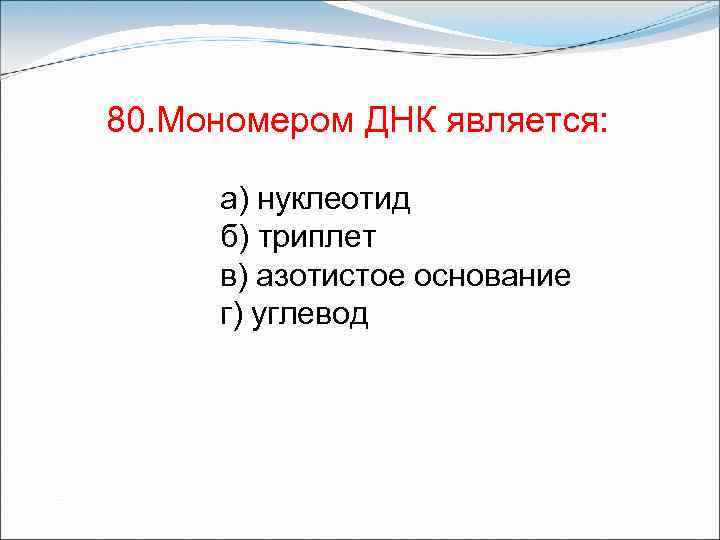 80.Мономером ДНК является:

а) нуклеотид
б) триплет
в) азотистое основание
г) углевод